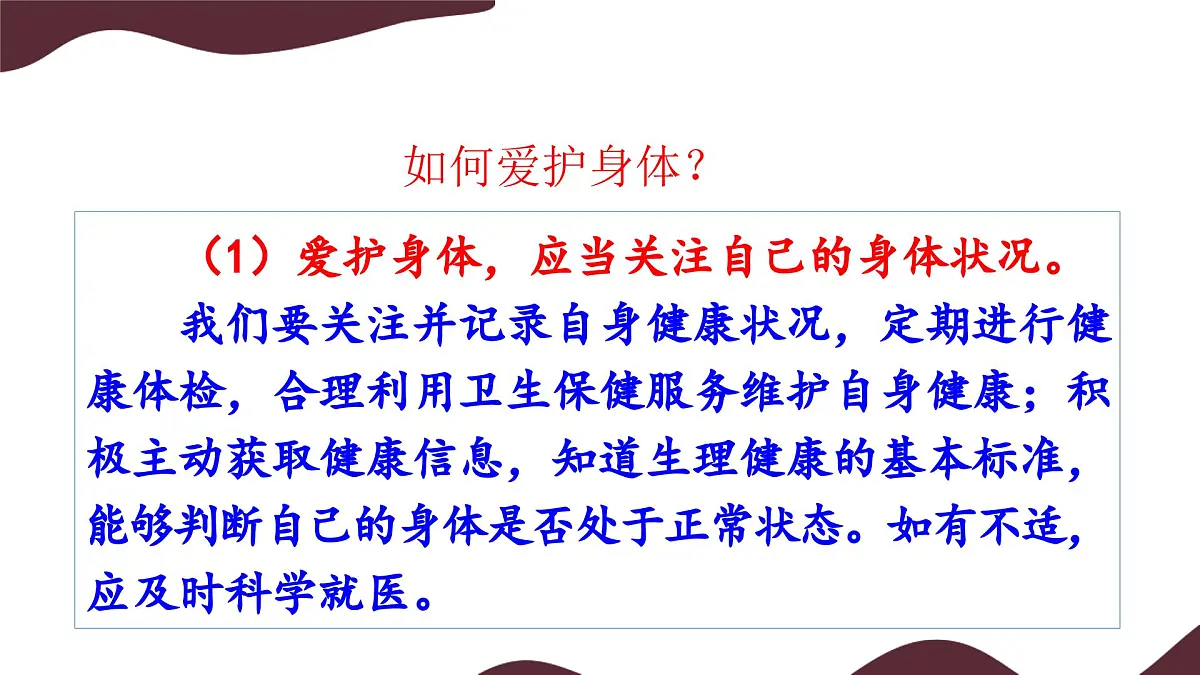 如何爱护身体？

（1）爱护身体，应当关注自己的身体状况。

我们要关注并记录自身健康状况，定期进行健康体检，合理利用卫生保健服务维护自身健康；积极主动获取健康信息，知道生理健康的基本标准，能够判断自己的身体是否处于正常状态。如有不适，应及时科学就医。